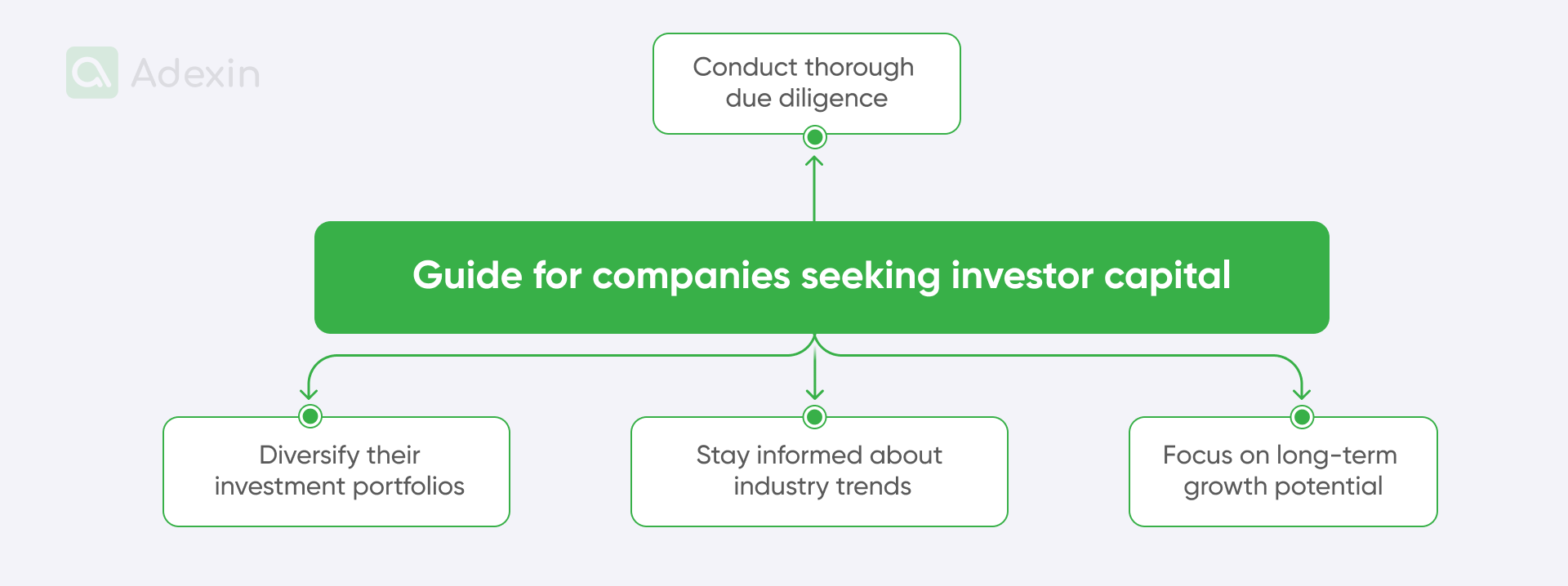 Adexin

Conduct thorough due diligence

Guide for companies seeking investor capital

Diversify their investment portfolios

Stay informed about industry trends

Focus on long-term growth potential